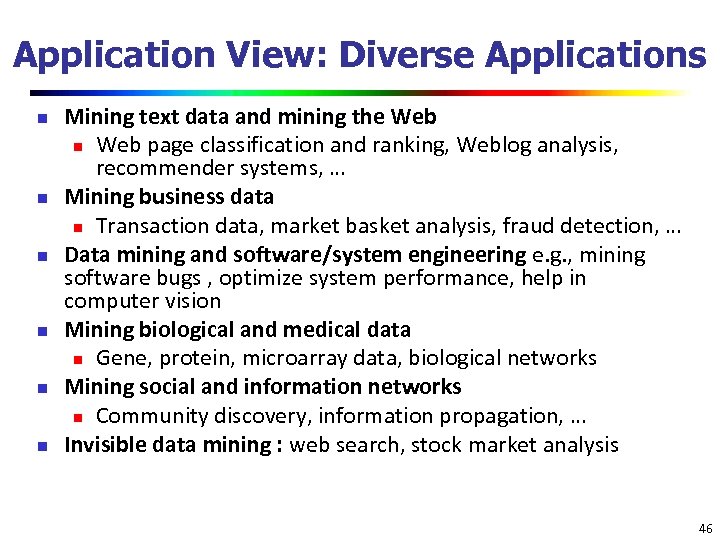 Application View: Diverse Applications

- Mining text data and mining the Web
  - Web page classification and ranking, Weblog analysis, recommender systems, …
- Mining business data
  - Transaction data, market basket analysis, fraud detection, …
- Data mining and software/system engineering e.g., mining software bugs , optimize system performance, help in computer vision
- Mining biological and medical data
  - Gene, protein, microarray data, biological networks
- Mining social and information networks
  - Community discovery, information propagation, …
- Invisible data mining : web search, stock market analysis

46